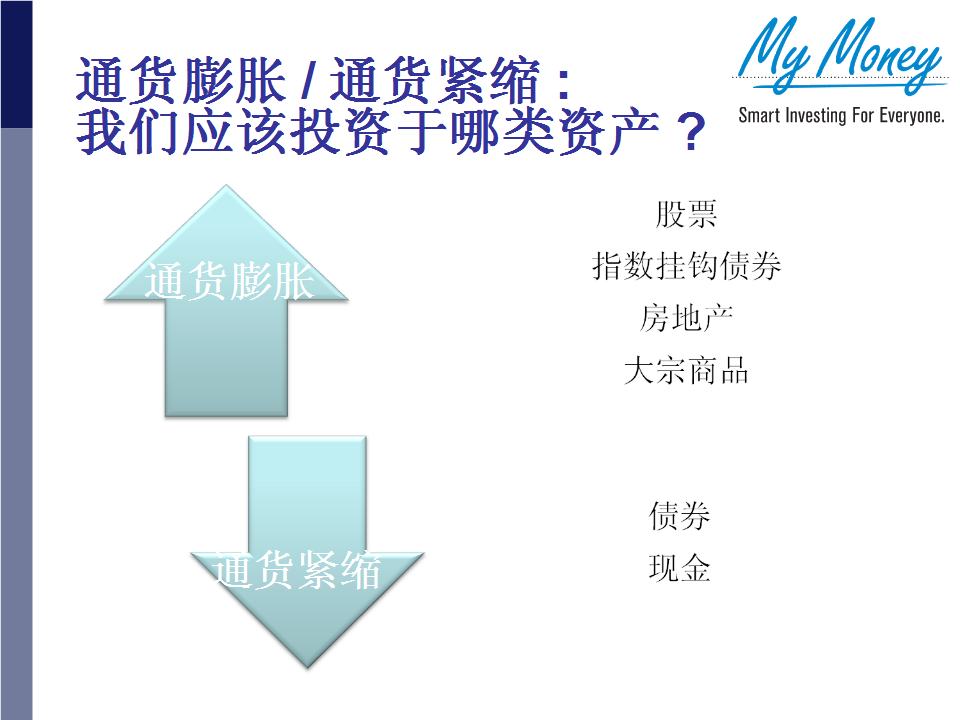 通货膨胀 / 通货紧缩：
我们应该投资于哪类资产？

My Money
Smart Investing For Everyone.

通货膨胀

股票
指数挂钩债券
房地产
大宗商品

通货紧缩

债券
现金